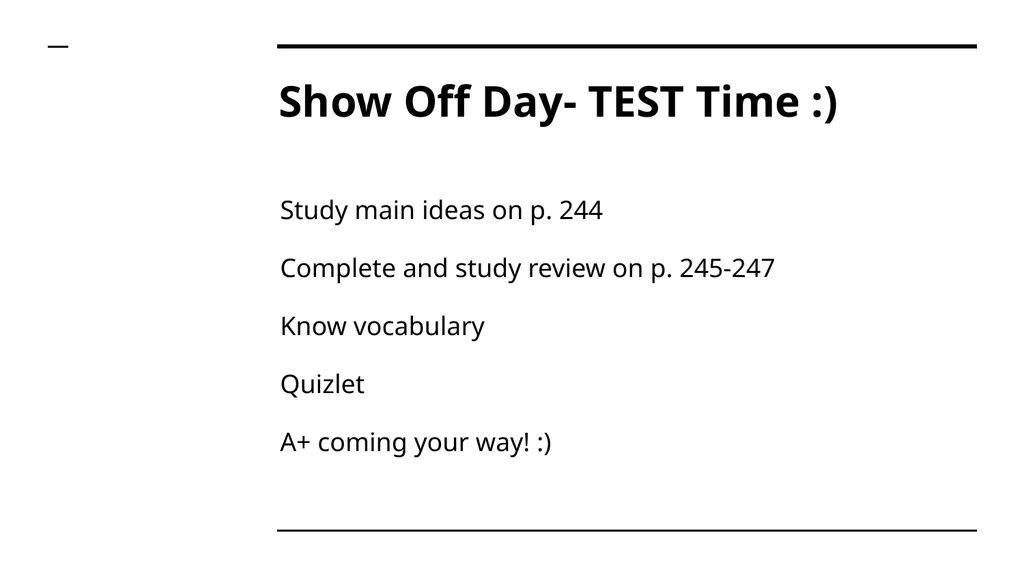 Show Off Day- TEST Time :)

Study main ideas on p. 244

Complete and study review on p. 245-247

Know vocabulary

Quizlet

A+ coming your way! :)